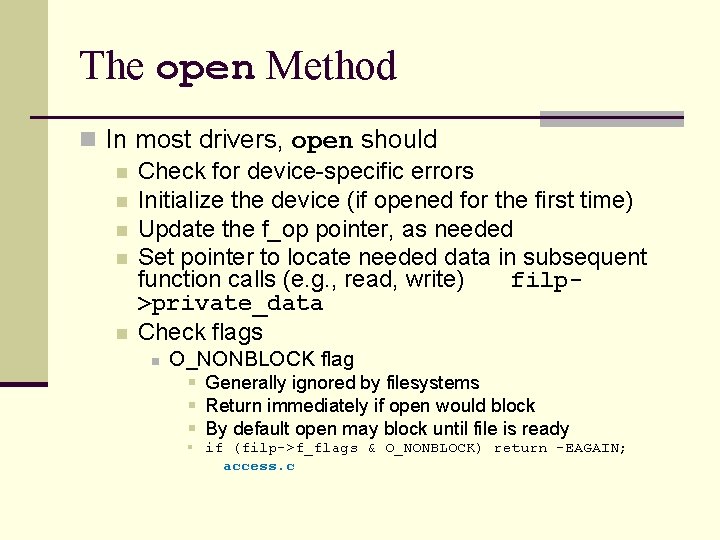 The open Method

In most drivers, open should

Check for device-specific errors

Initialize the device (if opened for the first time)

Update the f_op pointer, as needed

Set pointer to locate needed data in subsequent function calls (e.g., read, write) filp->private_data

Check flags

O_NONBLOCK flag

Generally ignored by filesystems

Return immediately if open would block

By default open may block until file is ready

if (filp->f_flags & O_NONBLOCK) return -EAGAIN;

access.c